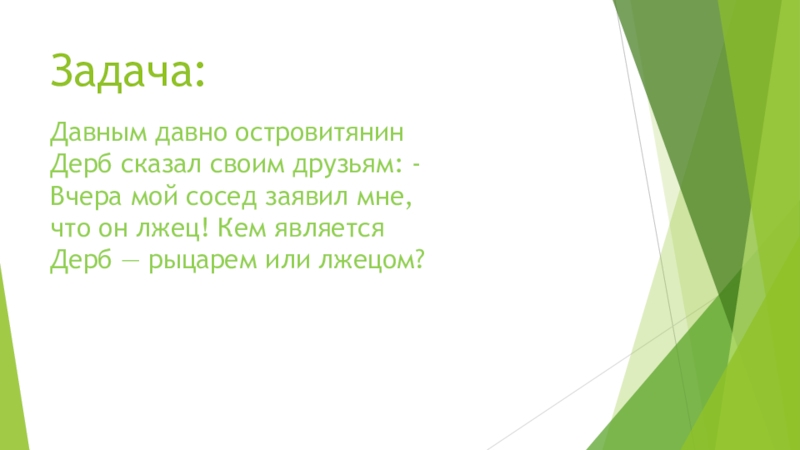 Задача:

Давным давно островитянин Дерб сказал своим друзьям: - Вчера мой сосед заявил мне, что он лжец! Кем является Дерб — рыцарем или лжецом?